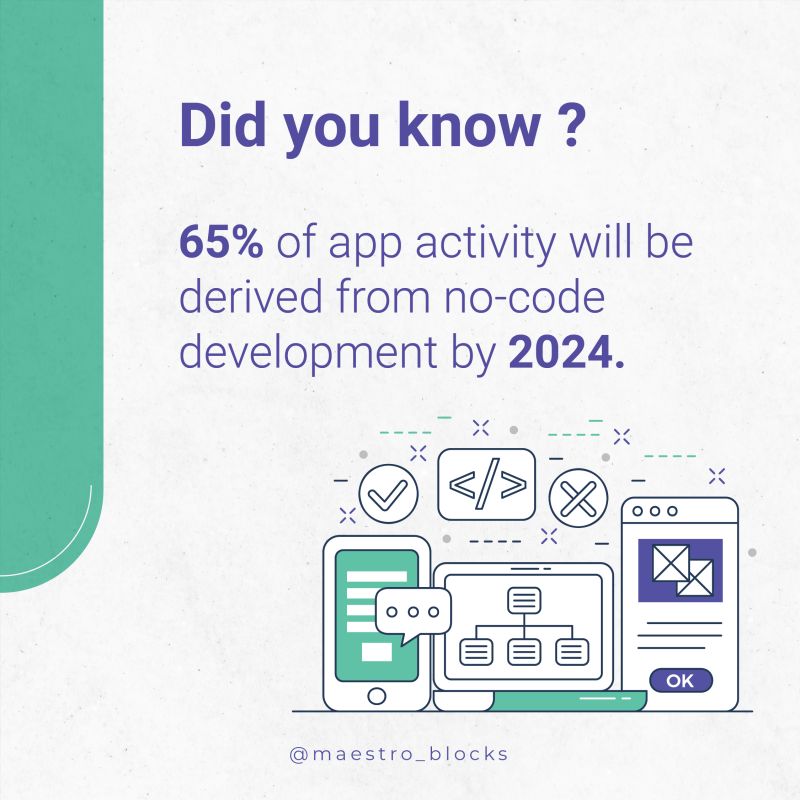 Did you know ?

65% of app activity will be derived from no-code development by 2024.

</>

OK

@maestro_blocks